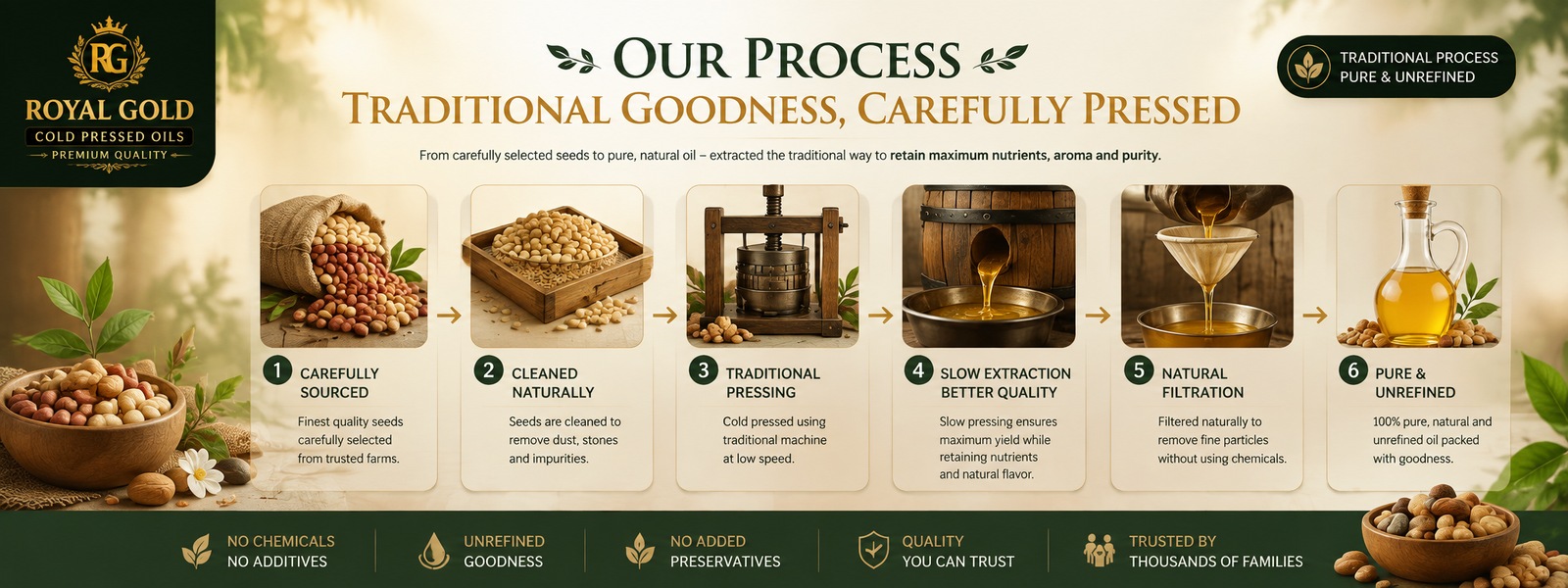 RG
ROYAL GOLD
COLD PRESSED OILS
PREMIUM QUALITY

OUR PROCESS
TRADITIONAL GOODNESS, CAREFULLY PRESSED

TRADITIONAL PROCESS
PURE & UNREFINED

From carefully selected seeds to pure, natural oil – extracted the traditional way to retain maximum nutrients, aroma and purity.

1 CAREFULLY SOURCED
Finest quality seeds carefully selected from trusted farms.

2 CLEANED NATURALLY
Seeds are cleaned to remove dust, stones and impurities.

3 TRADITIONAL PRESSING
Cold pressed using traditional machine at low speed.

4 SLOW EXTRACTION BETTER QUALITY
Slow pressing ensures maximum yield while retaining nutrients and natural flavor.

5 NATURAL FILTRATION
Filtered naturally to remove fine particles without using chemicals.

6 PURE & UNREFINED
100% pure, natural and unrefined oil packed with goodness.

NO CHEMICALS
NO ADDITIVES

UNREFINED
GOODNESS

NO ADDED
PRESERVATIVES

QUALITY
YOU CAN TRUST

TRUSTED BY
THOUSANDS OF FAMILIES